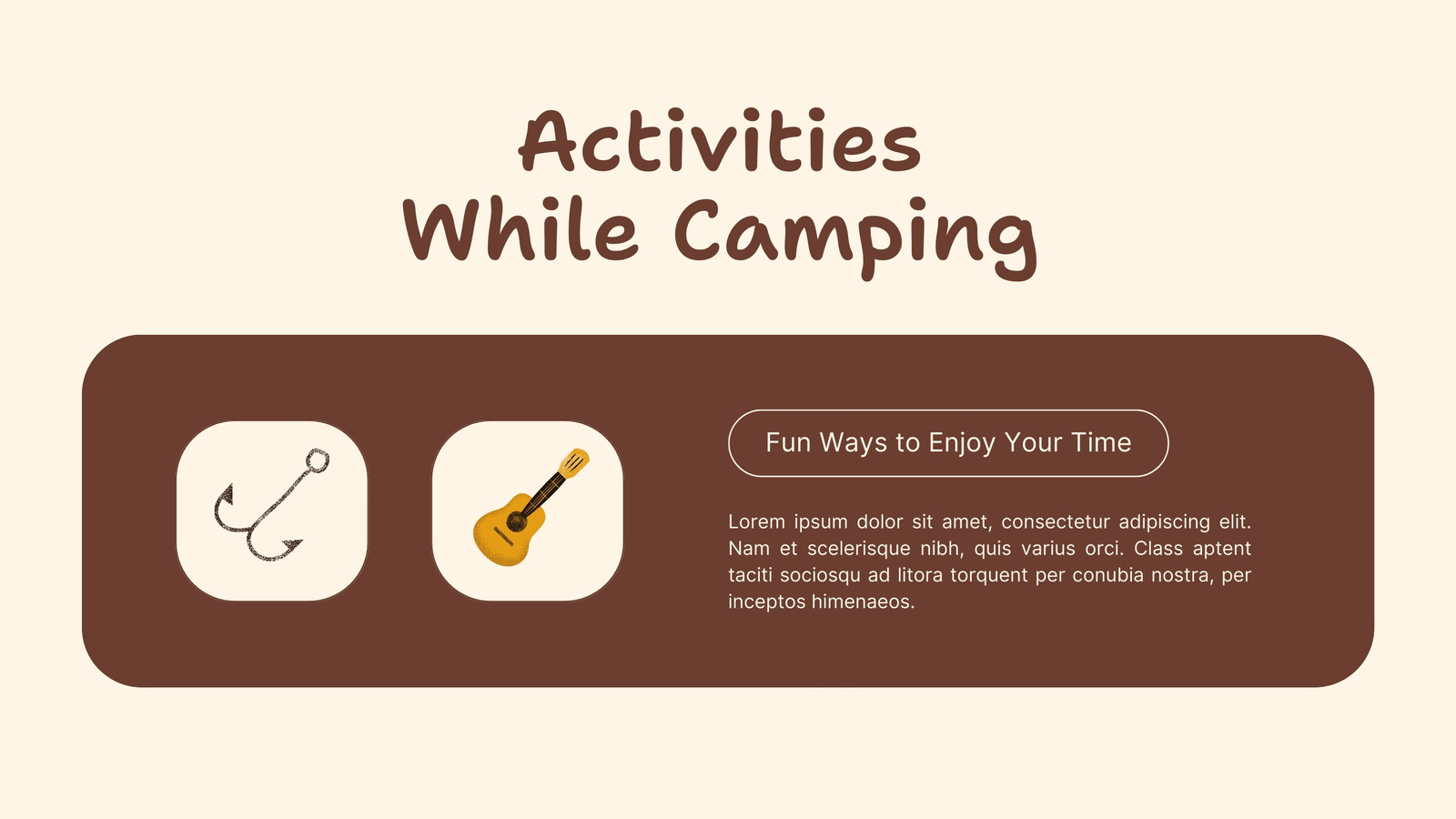 Activities
While Camping

Fun Ways to Enjoy Your Time

Lorem ipsum dolor sit amet, consectetur adipiscing elit. Nam et scelerisque nibh, quis varius orci. Class aptent taciti sociosqu ad litora torquent per conubia nostra, per inceptos himenaeos.